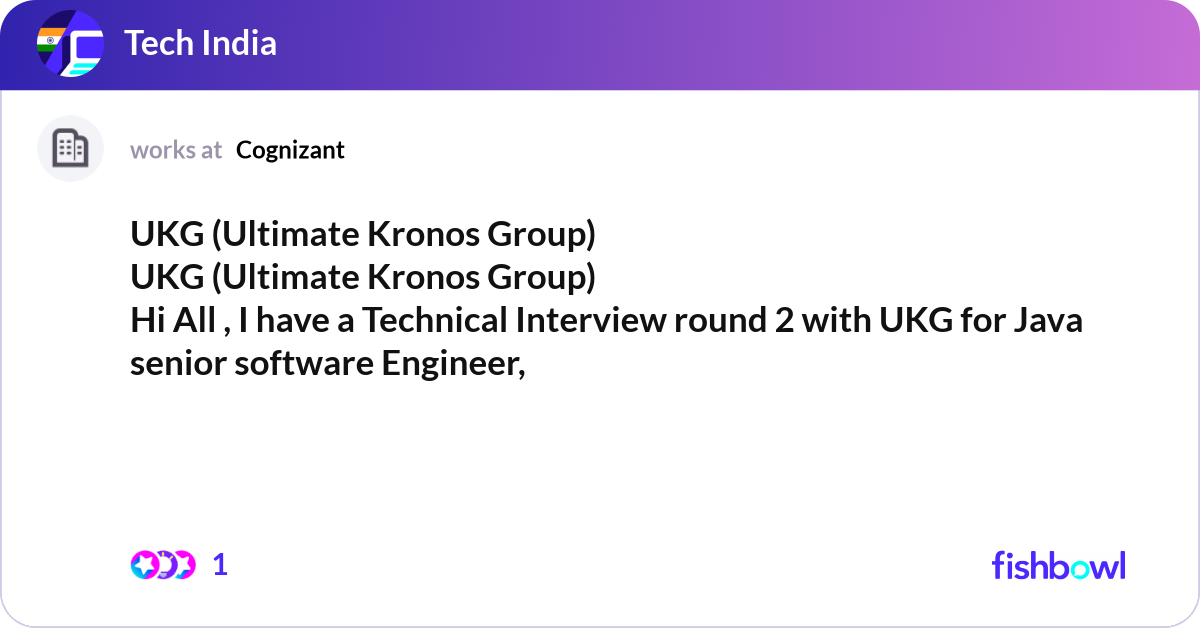 Tech India

works at Cognizant

UKG (Ultimate Kronos Group)
UKG (Ultimate Kronos Group)
Hi All , I have a Technical Interview round 2 with UKG for Java senior software Engineer,

1

fishbowl